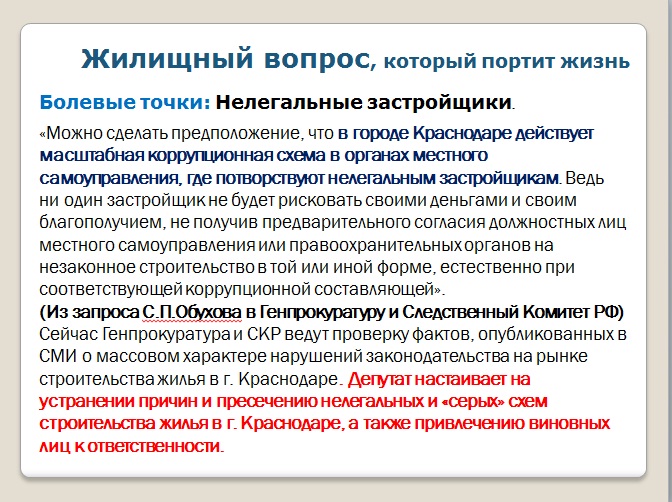 Жилищный вопрос, который портит жизнь

Болевые точки: Нелегальные застройщики.

«Можно сделать предположение, что в городе Краснодаре действует масштабная коррупционная схема в органах местного самоуправления, где потворствуют нелегальным застройщикам. Ведь ни один застройщик не будет рисковать своими деньгами и своим благополучием, не получив предварительного согласия должностных лиц местного самоуправления или правоохранительных органов на незаконное строительство в той или иной форме, естественно при соответствующей коррупционной составляющей».
(Из запроса С.П.Обухова в Генпрокуратуру и Следственный Комитет РФ)
Сейчас Генпрокуратура и СКР ведут проверку фактов, опубликованных в СМИ о массовом характере нарушений законодательства на рынке строительства жилья в г. Краснодаре. Депутат настаивает на устранении причин и пресечению нелегальных и «серых» схем строительства жилья в г. Краснодаре, а также привлечению виновных лиц к ответственности.